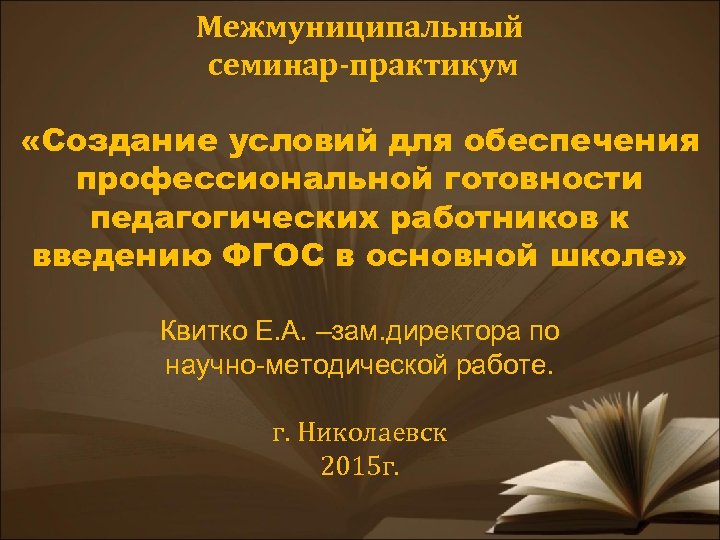 Межмуниципальный семинар-практикум

«Создание условий для обеспечения профессиональной готовности педагогических работников к введению ФГОС в основной школе»

Квитко Е.А. –зам.директора по научно-методической работе.

г. Николаевск
2015г.